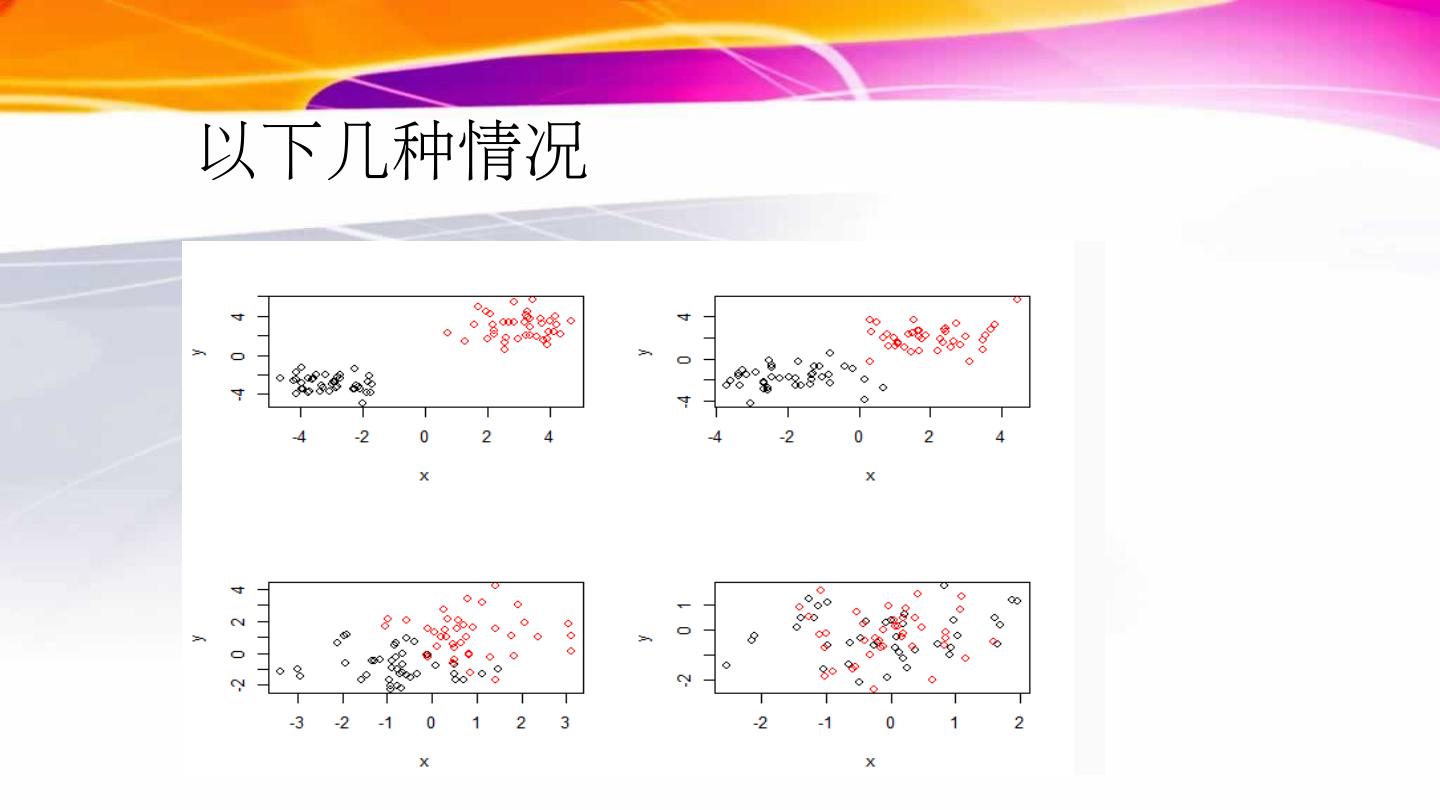 以下几种情况

y
4
0
-4
-4 -2 0 2 4
x

y
4
0
-4
-4 -2 0 2 4
x

y
4
2
0
-2
-3 -2 -1 0 1 2 3
x

y
1
0
-2
-2 -1 0 1 2
x